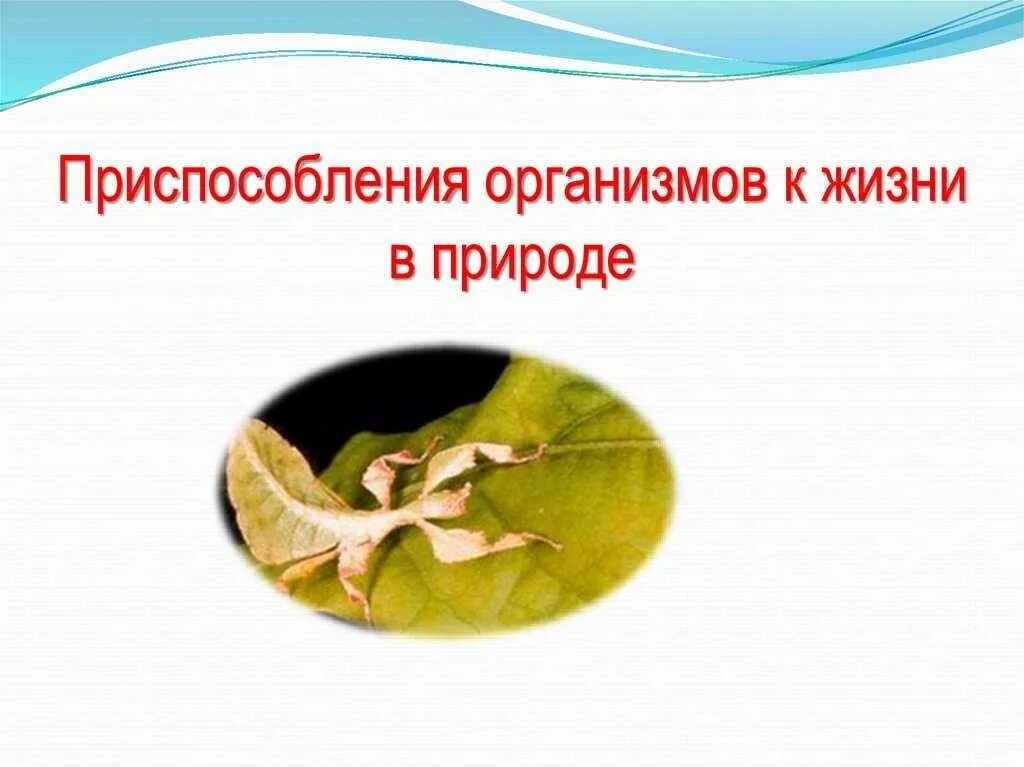 Приспособления организмов к жизни в природе